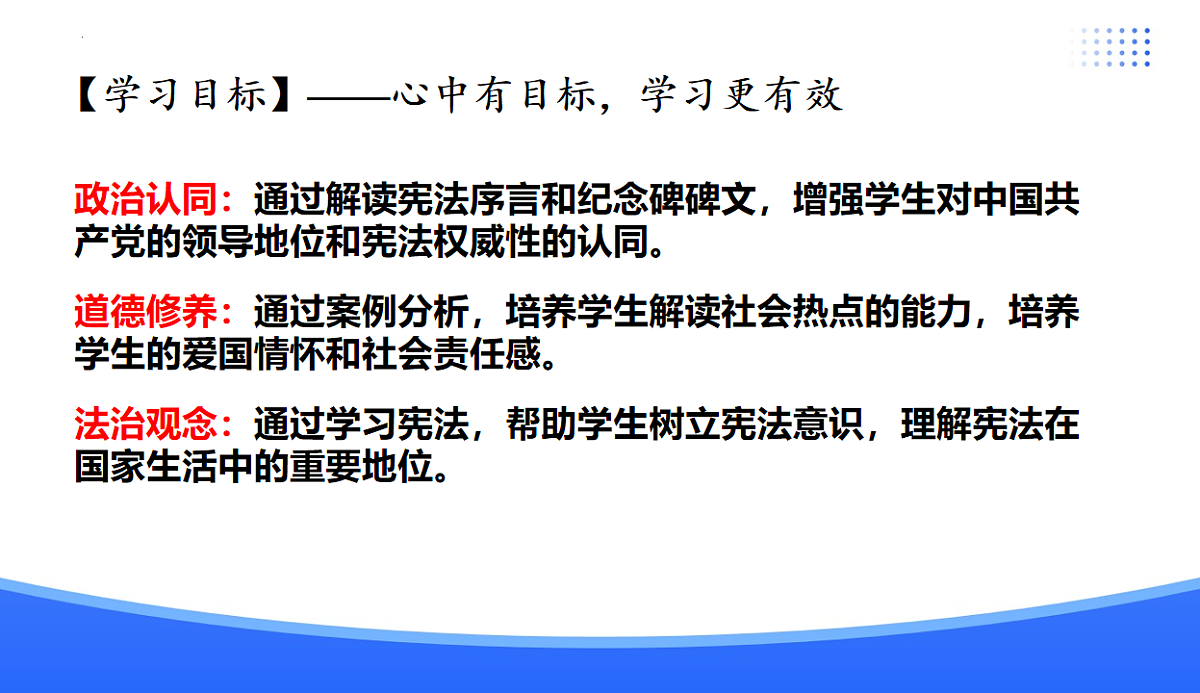 【学习目标】——心中有目标，学习更有效

政治认同：通过解读宪法序言和纪念碑碑文，增强学生对中国共产党的领导地位和宪法权威性的认同。

道德修养：通过案例分析，培养学生解读社会热点的能力，培养学生的爱国情怀和社会责任感。

法治观念：通过学习宪法，帮助学生树立宪法意识，理解宪法在国家生活中的重要地位。